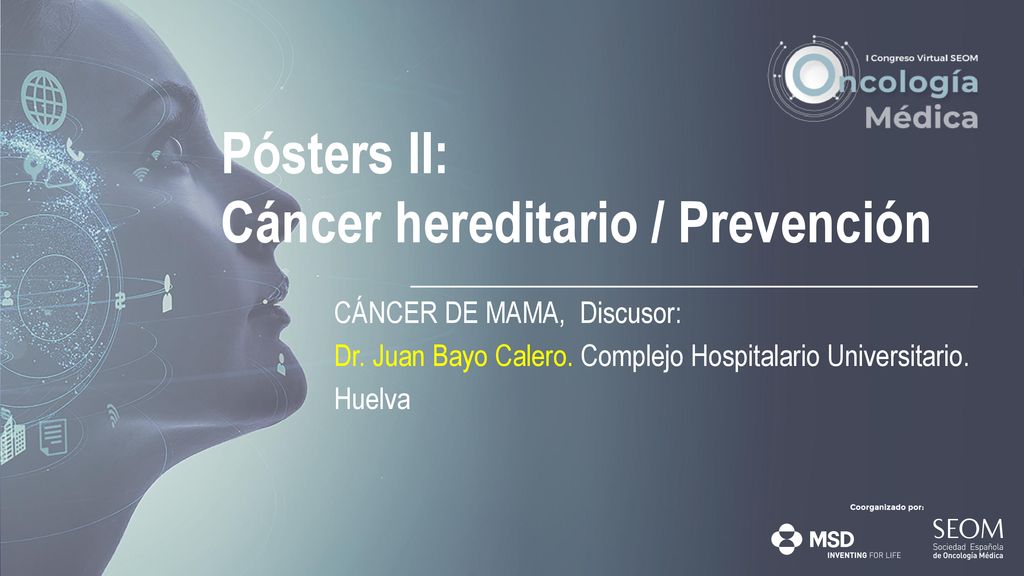 I Congreso Virtual SEOM
Oncología
Médica

Pósters II:
Cáncer hereditario / Prevención

CÁNCER DE MAMA, Discusor:
Dr. Juan Bayo Calero. Complejo Hospitalario Universitario. Huelva

Coorganizado por:
MSD
INVENTING FOR LIFE
SEOM
Sociedad Española de Oncología Médica